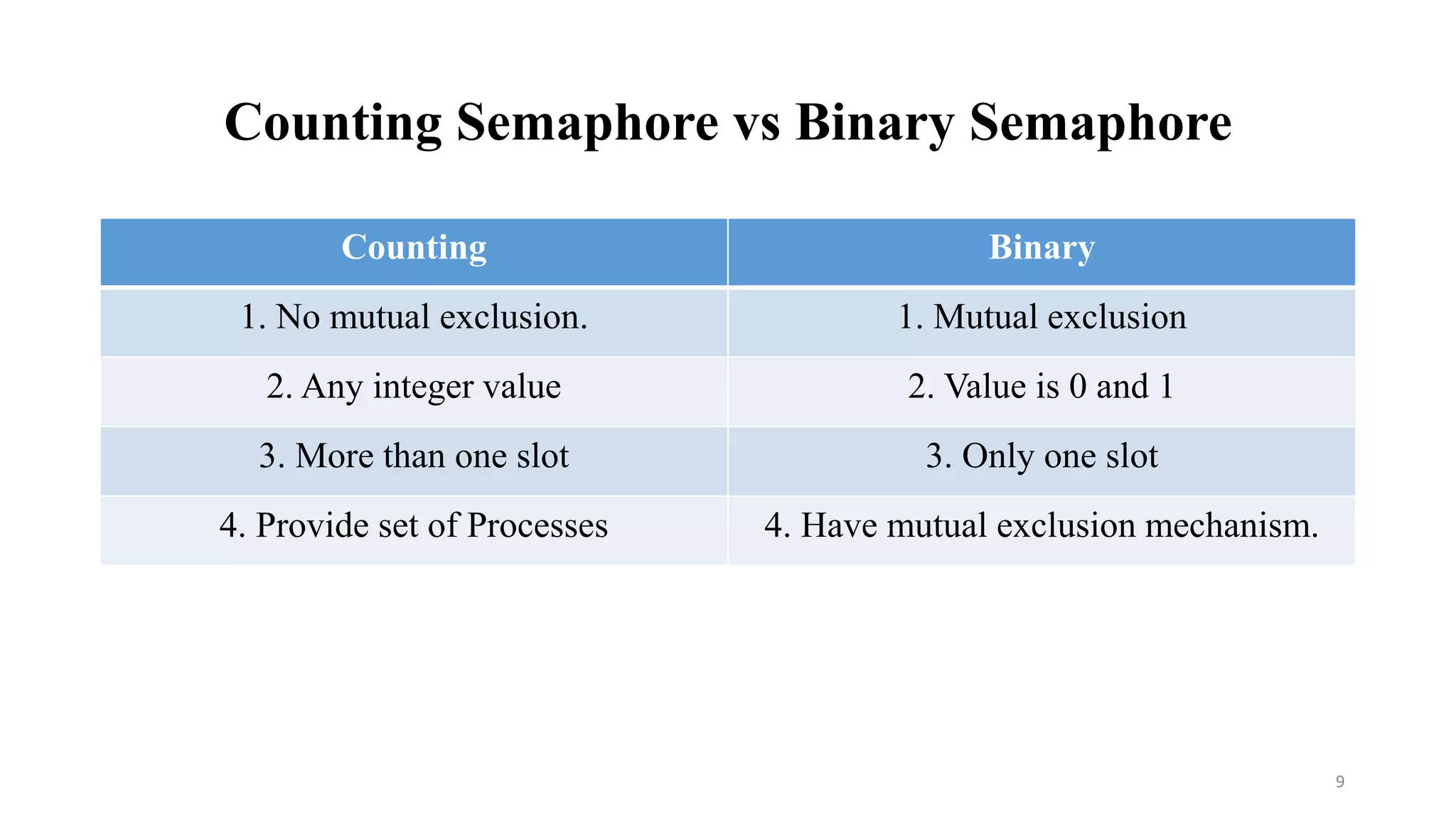 Counting Semaphore vs Binary Semaphore

| Counting | Binary |
|---|---|
| 1. No mutual exclusion. | 1. Mutual exclusion |
| 2. Any integer value | 2. Value is 0 and 1 |
| 3. More than one slot | 3. Only one slot |
| 4. Provide set of Processes | 4. Have mutual exclusion mechanism. |

9